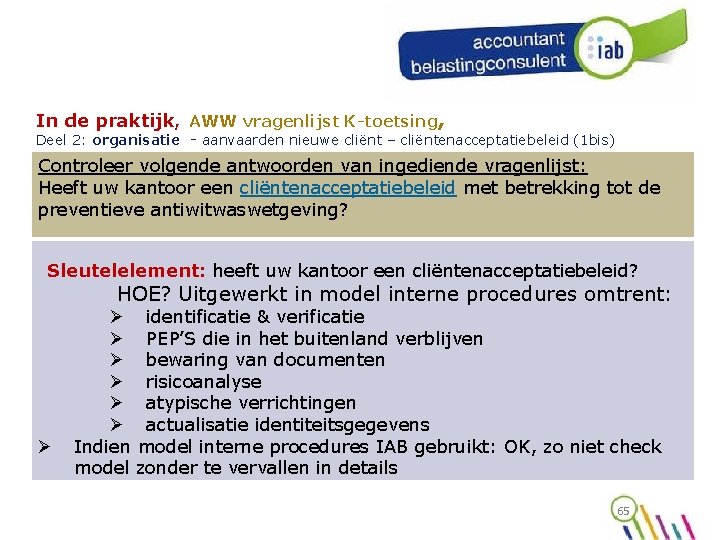 accountant
belastingconsulent
iab

In de praktijk, AWW vragenlijst K-toetsing,
Deel 2: organisatie - aanvaarden nieuwe cliënt – cliëntenacceptatiebeleid (1bis)

Controleer volgende antwoorden van ingediende vragenlijst:
Heeft uw kantoor een cliëntenacceptatiebeleid met betrekking tot de preventieve antiwitwaswetgeving?

Sleutelelement: heeft uw kantoor een cliëntenacceptatiebeleid?
HOE? Uitgewerkt in model interne procedures omtrent:
➢ identificatie & verificatie
➢ PEP'S die in het buitenland verblijven
➢ bewaring van documenten
➢ risicoanalyse
➢ atypische verrichtingen
➢ actualisatie identiteitsgegevens
➢ Indien model interne procedures IAB gebruikt: OK, zo niet check model zonder te vervallen in details

65